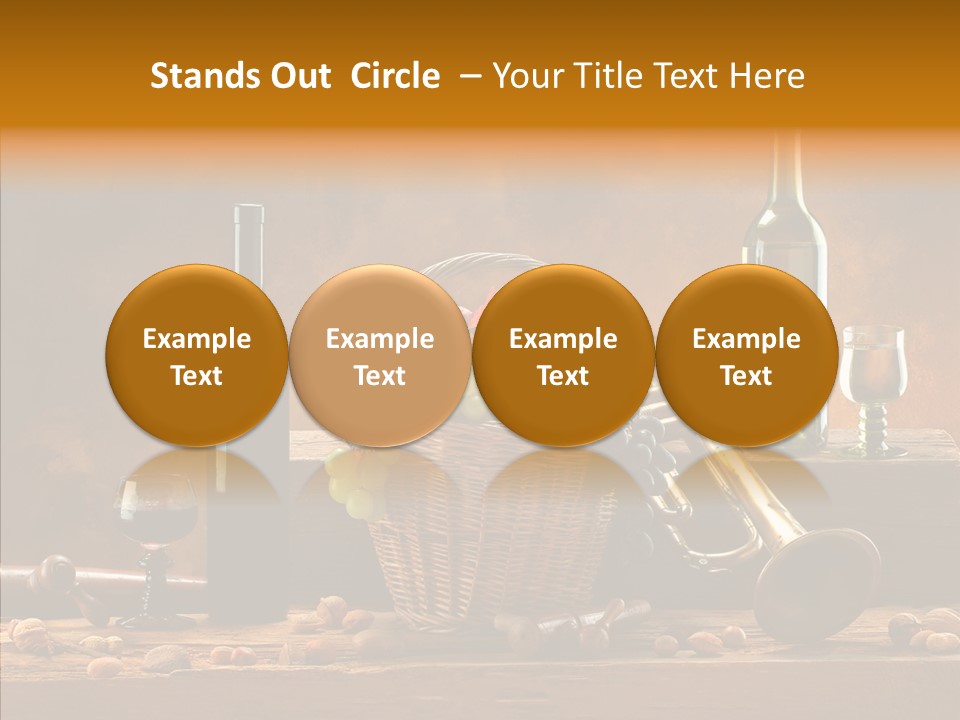 Stands Out Circle – Your Title Text Here

Example Text

Example Text

Example Text

Example Text